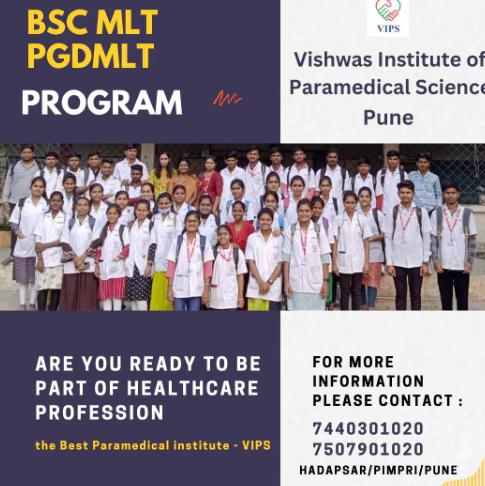 BSC MLT
PGDMLT
PROGRAM

VIPS

Vishwas Institute of
Paramedical Science
Pune

ARE YOU READY TO BE PART OF HEALTHCARE PROFESSION

the Best Paramedical institute - VIPS

FOR MORE INFORMATION PLEASE CONTACT :

7440301020
7507901020

HADAPSAR/PIMPRI/PUNE